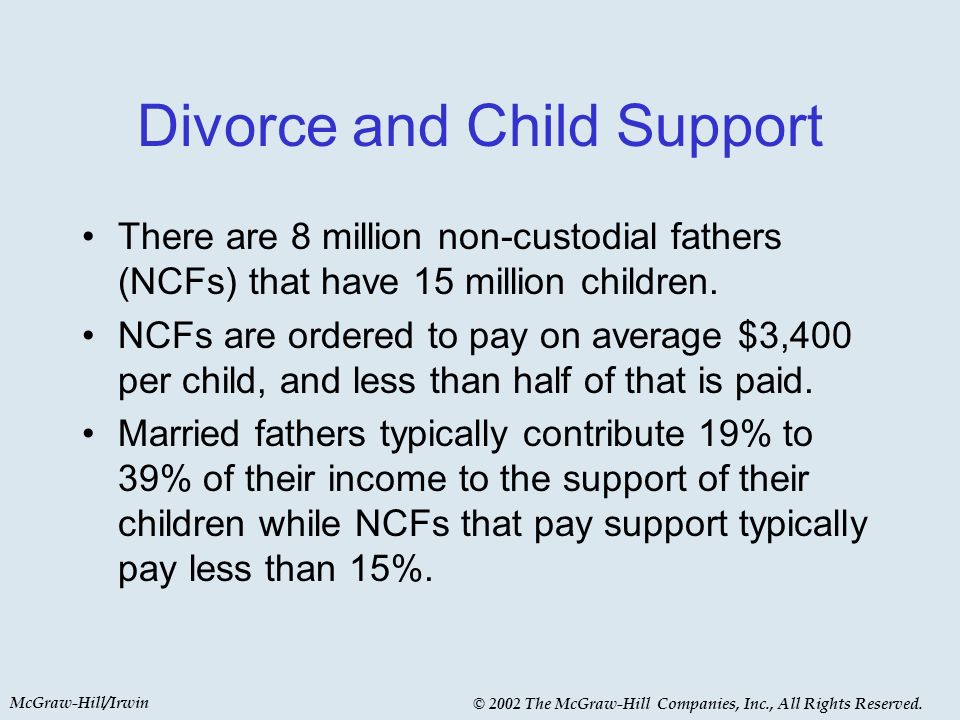 Divorce and Child Support

• There are 8 million non-custodial fathers (NCFs) that have 15 million children.

• NCFs are ordered to pay on average \$3,400 per child, and less than half of that is paid.

• Married fathers typically contribute 19% to 39% of their income to the support of their children while NCFs that pay support typically pay less than 15%.

McGraw-Hill/Irwin

© 2002 The McGraw-Hill Companies, Inc., All Rights Reserved.